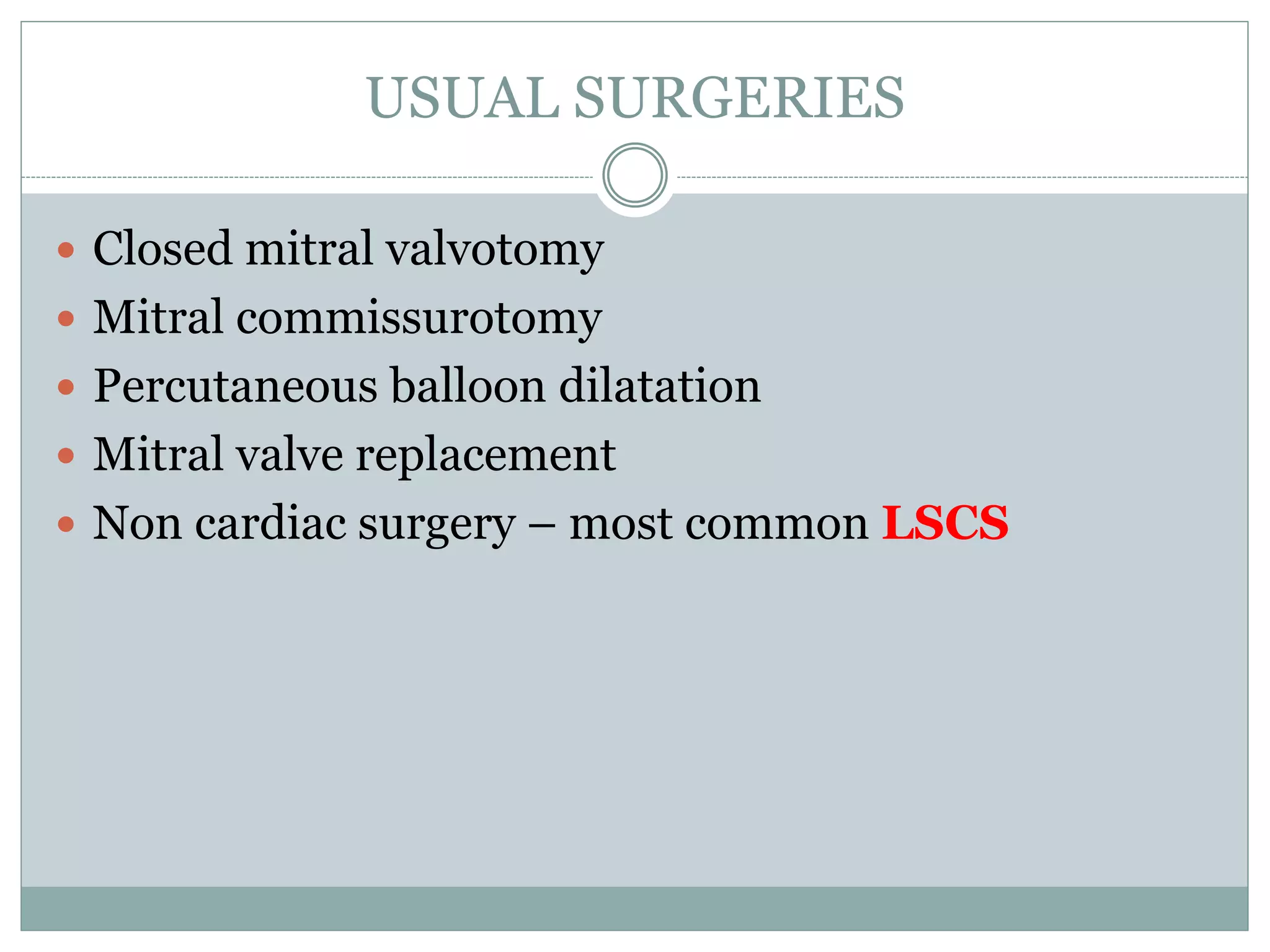 USUAL SURGERIES

- Closed mitral valvotomy
- Mitral commissurotomy
- Percutaneous balloon dilatation
- Mitral valve replacement
- Non cardiac surgery – most common LSCS